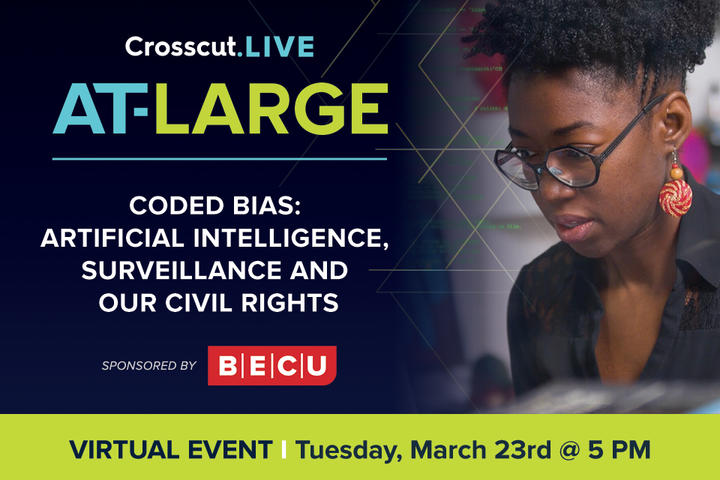 Crosscut.LIVE

AT-LARGE

CODED BIAS: ARTIFICIAL INTELLIGENCE, SURVEILLANCE AND OUR CIVIL RIGHTS

SPONSORED BY BECU

VIRTUAL EVENT | Tuesday, March 23rd @ 5 PM